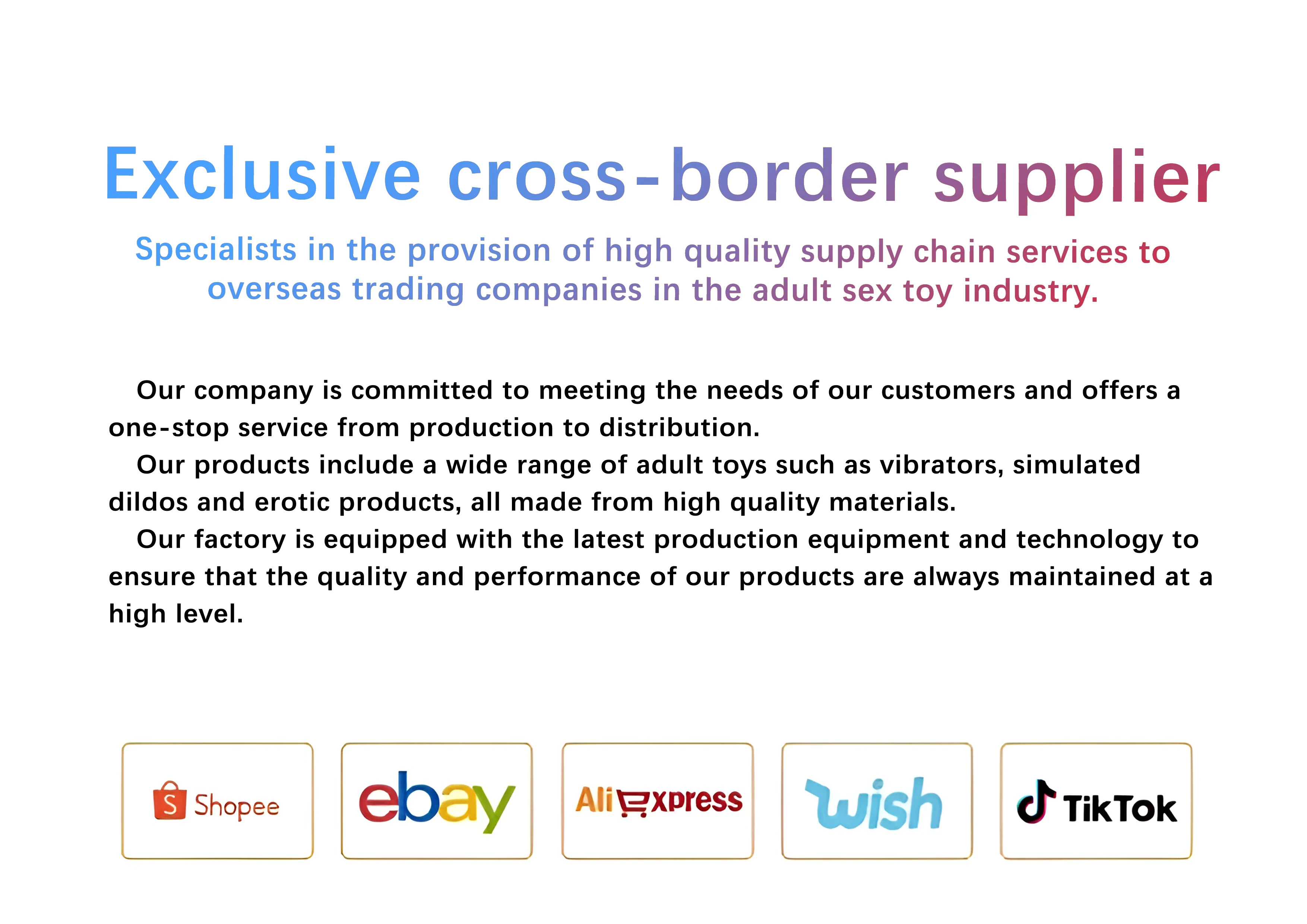 Exclusive cross-border supplier

Specialists in the provision of high quality supply chain services to overseas trading companies in the adult sex toy industry.

Our company is committed to meeting the needs of our customers and offers a one-stop service from production to distribution.

Our products include a wide range of adult toys such as vibrators, simulated dildos and erotic products, all made from high quality materials.

Our factory is equipped with the latest production equipment and technology to ensure that the quality and performance of our products are always maintained at a high level.

S Shopee

ebay

AliExpress

wish

TikTok